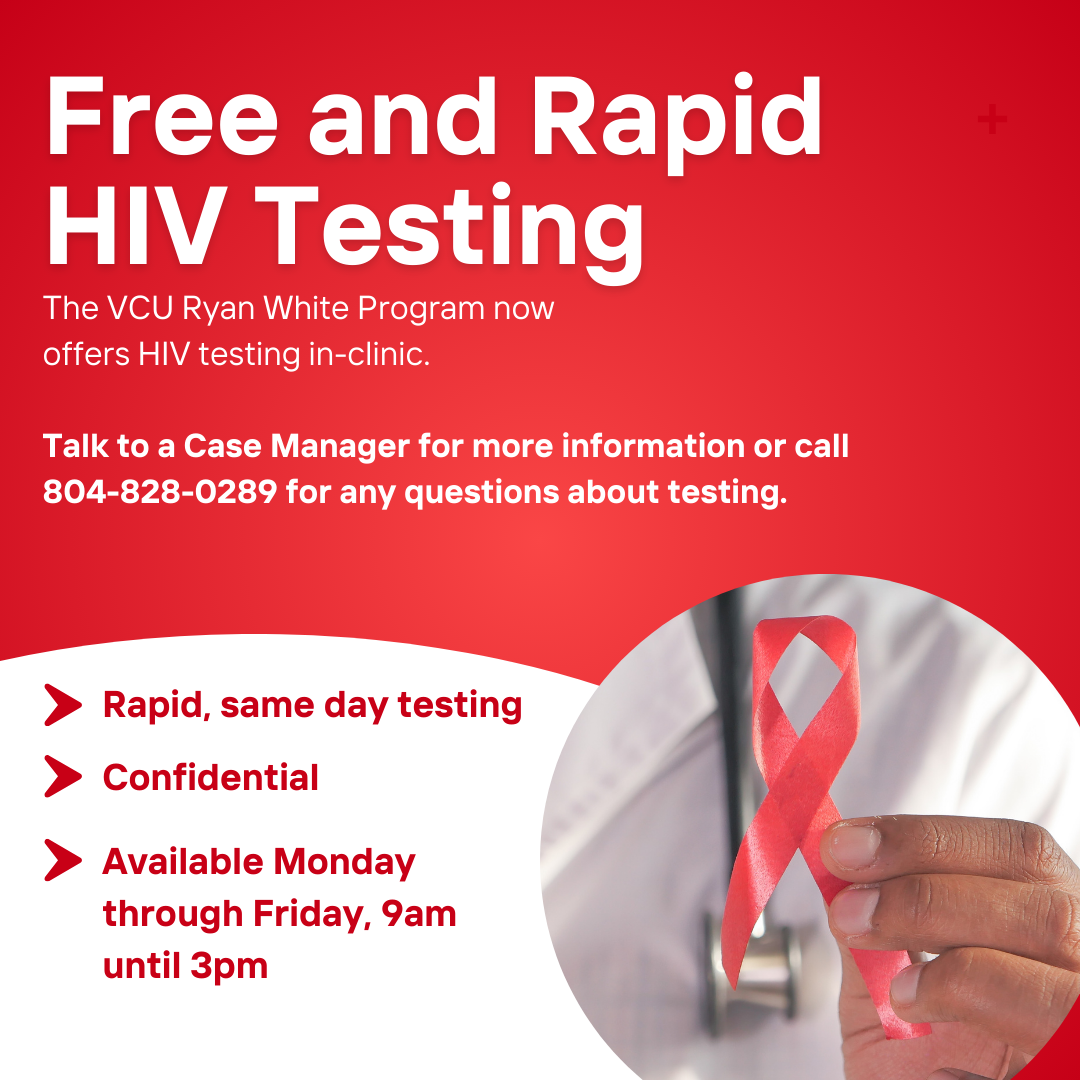 Free and Rapid HIV Testing

The VCU Ryan White Program now offers HIV testing in-clinic.

Talk to a Case Manager for more information or call 804-828-0289 for any questions about testing.

Rapid, same day testing

Confidential

Available Monday through Friday, 9am until 3pm